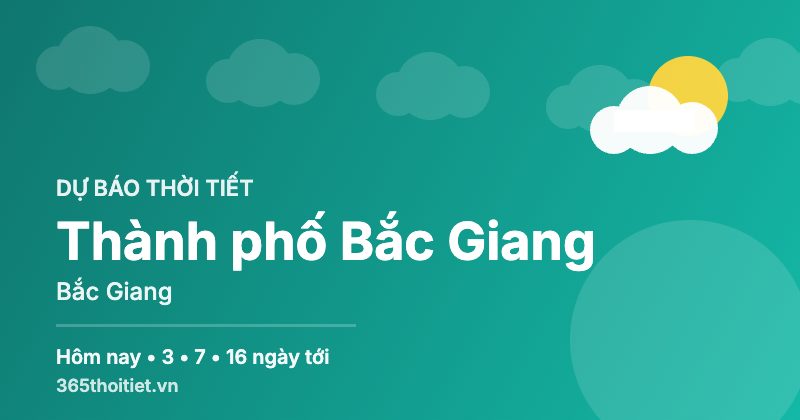 DỰ BÁO THỜI TIẾT

Thành phố Bắc Giang

Bắc Giang

Hôm nay • 3 • 7 • 16 ngày tới

365thoitiet.vn